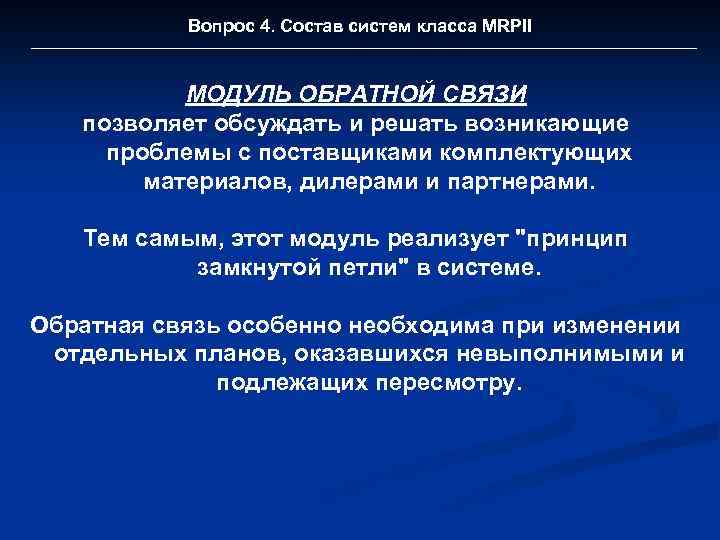 Вопрос 4. Состав систем класса MRPII

МОДУЛЬ ОБРАТНОЙ СВЯЗИ
позволяет обсуждать и решать возникающие проблемы с поставщиками комплектующих материалов, дилерами и партнерами.

Тем самым, этот модуль реализует "принцип замкнутой петли" в системе.

Обратная связь особенно необходима при изменении отдельных планов, оказавшихся невыполнимыми и подлежащих пересмотру.